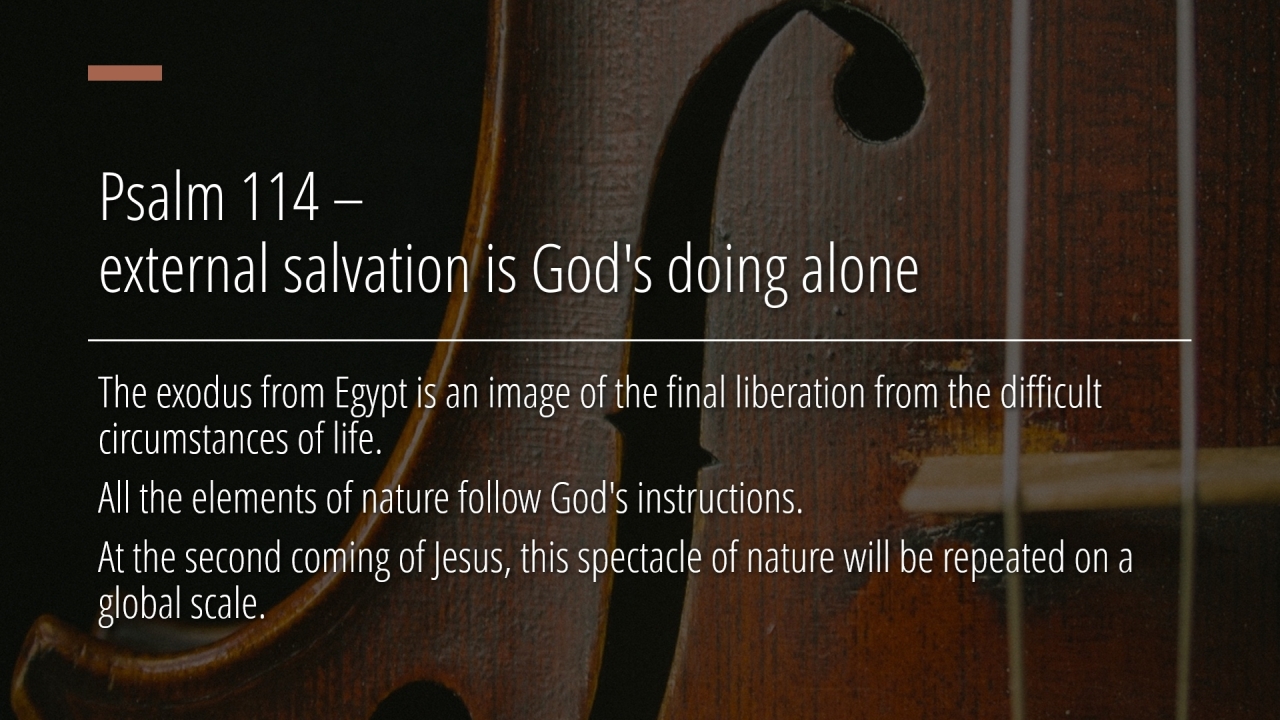 Psalm 114 –
external salvation is God's doing alone

The exodus from Egypt is an image of the final liberation from the difficult circumstances of life.

All the elements of nature follow God's instructions.

At the second coming of Jesus, this spectacle of nature will be repeated on a global scale.